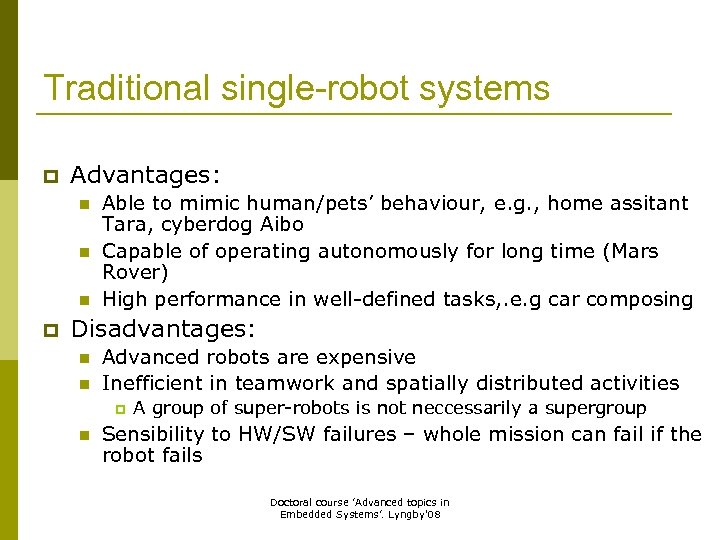 Traditional single-robot systems

Advantages:

Able to mimic human/pets' behaviour, e.g., home assitant Tara, cyberdog Aibo

Capable of operating autonomously for long time (Mars Rover)

High performance in well-defined tasks,.e.g car composing

Disadvantages:

Advanced robots are expensive

Inefficient in teamwork and spatially distributed activities

A group of super-robots is not neccessarily a supergroup

Sensibility to HW/SW failures – whole mission can fail if the robot fails

Doctoral course 'Advanced topics in Embedded Systems'. Lyngby'08